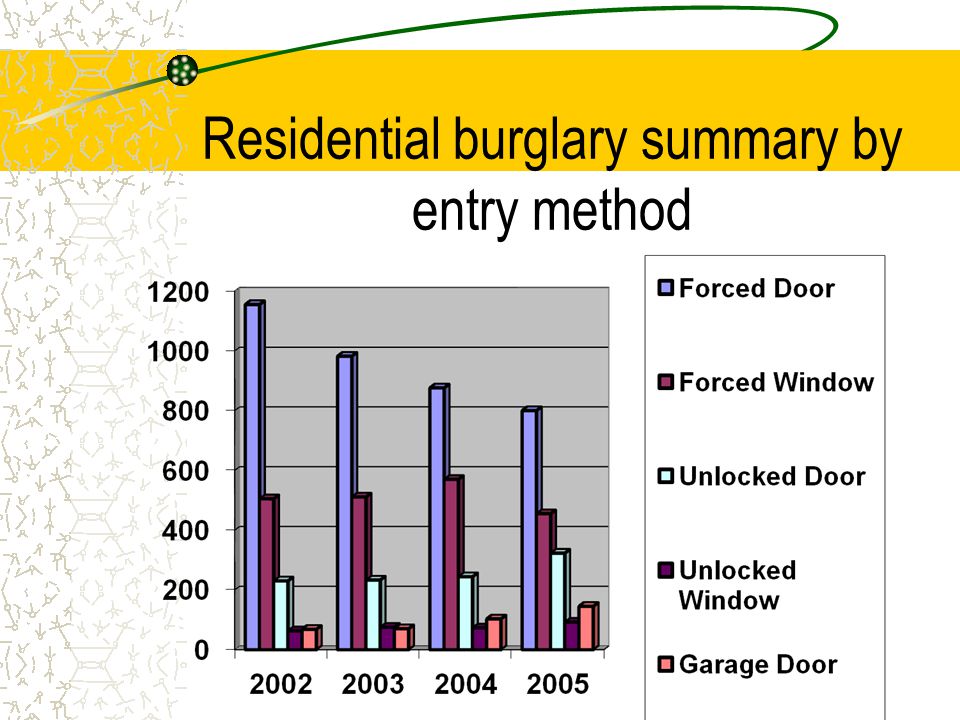 Residential burglary summary by entry method

1200
1000
800
600
400
200
0

2002 2003 2004 2005

Forced Door
Forced Window
Unlocked Door
Unlocked Window
Garage Door